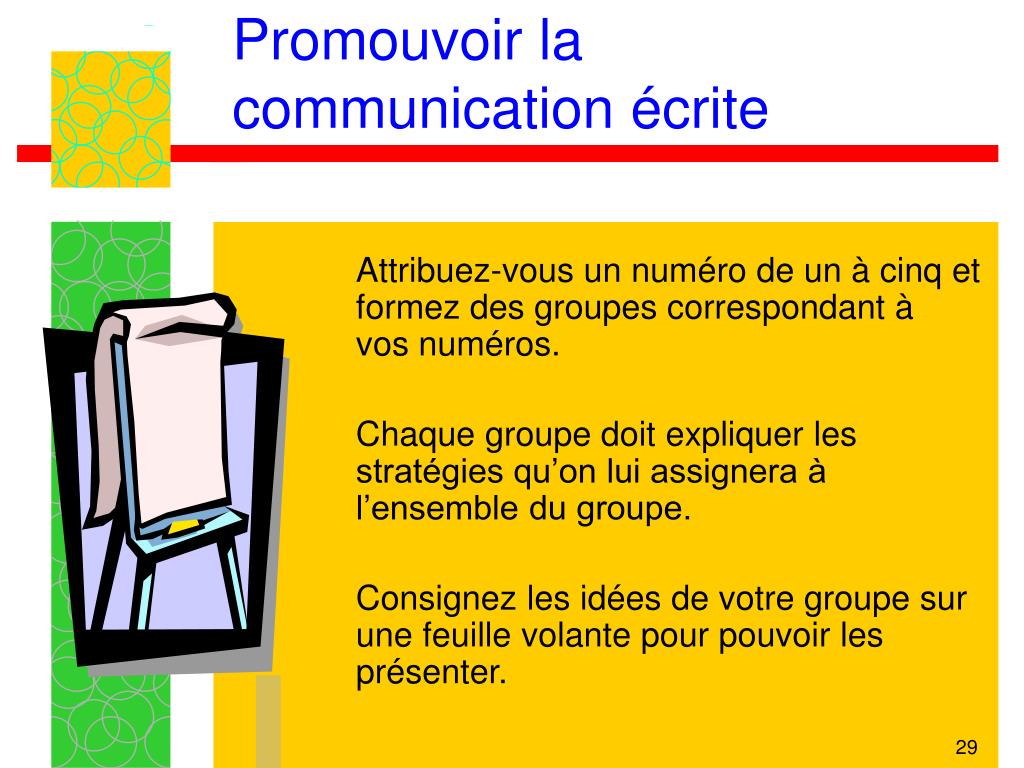 Promouvoir la communication écrite

Attribuez-vous un numéro de un à cinq et formez des groupes correspondant à vos numéros.

Chaque groupe doit expliquer les stratégies qu’on lui assignera à l’ensemble du groupe.

Consignez les idées de votre groupe sur une feuille volante pour pouvoir les présenter.

29